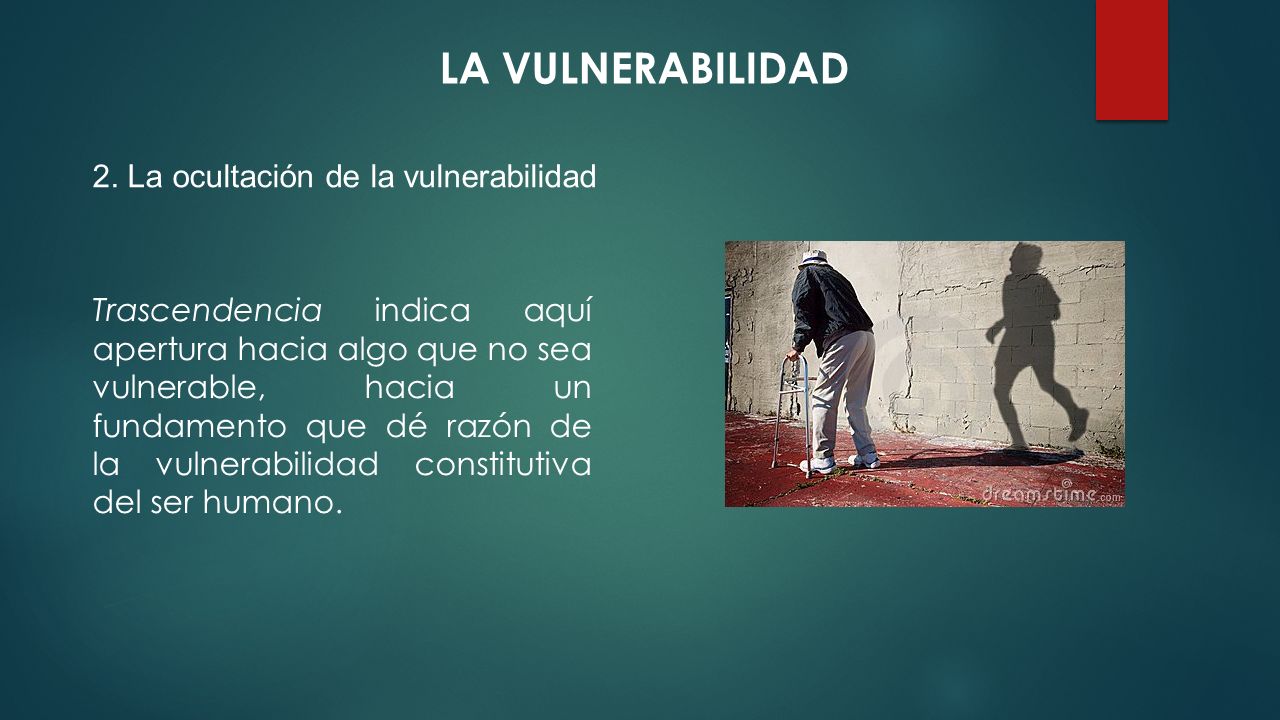 LA VULNERABILIDAD

2. La ocultación de la vulnerabilidad

Trascendencia indica aquí apertura hacia algo que no sea vulnerable, hacia un fundamento que dé razón de la vulnerabilidad constitutiva del ser humano.

dreamstime.com